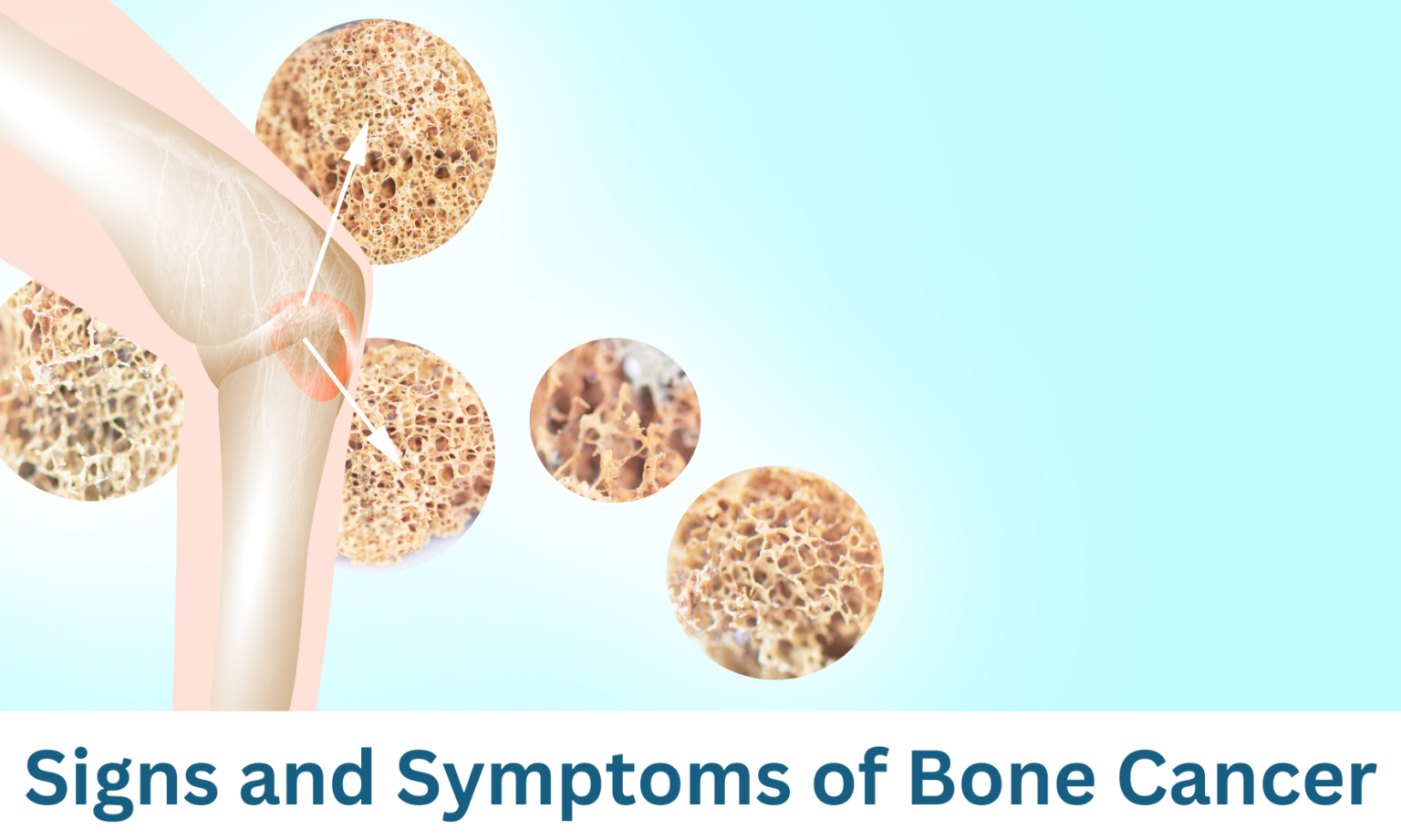 Signs and Symptoms of Bone Cancer